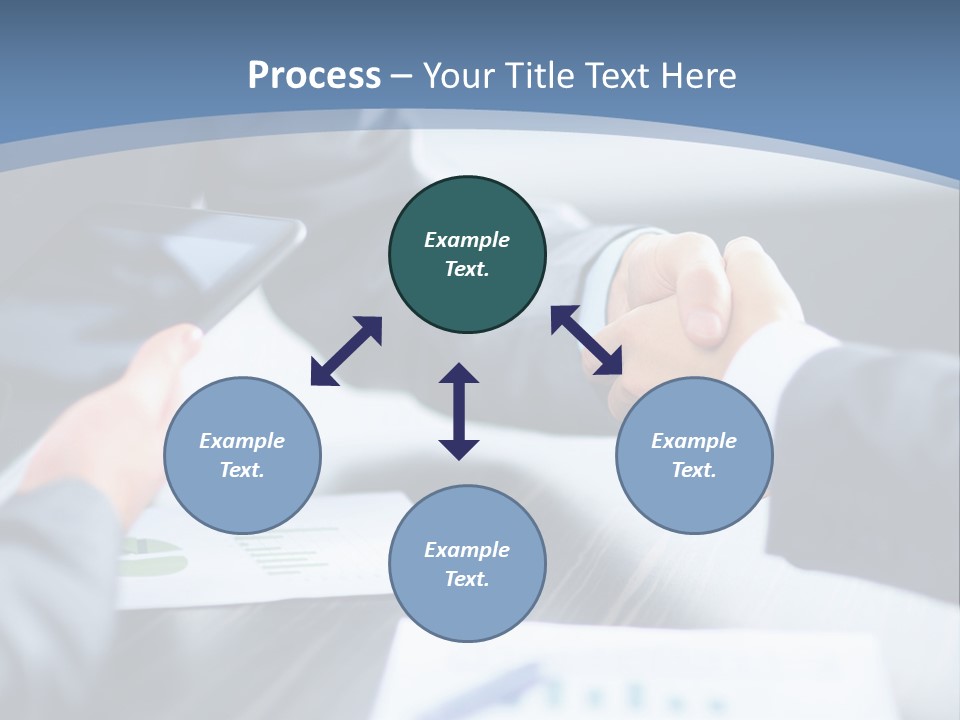 Process – Your Title Text Here

Example Text.

Example Text.

Example Text.

Example Text.